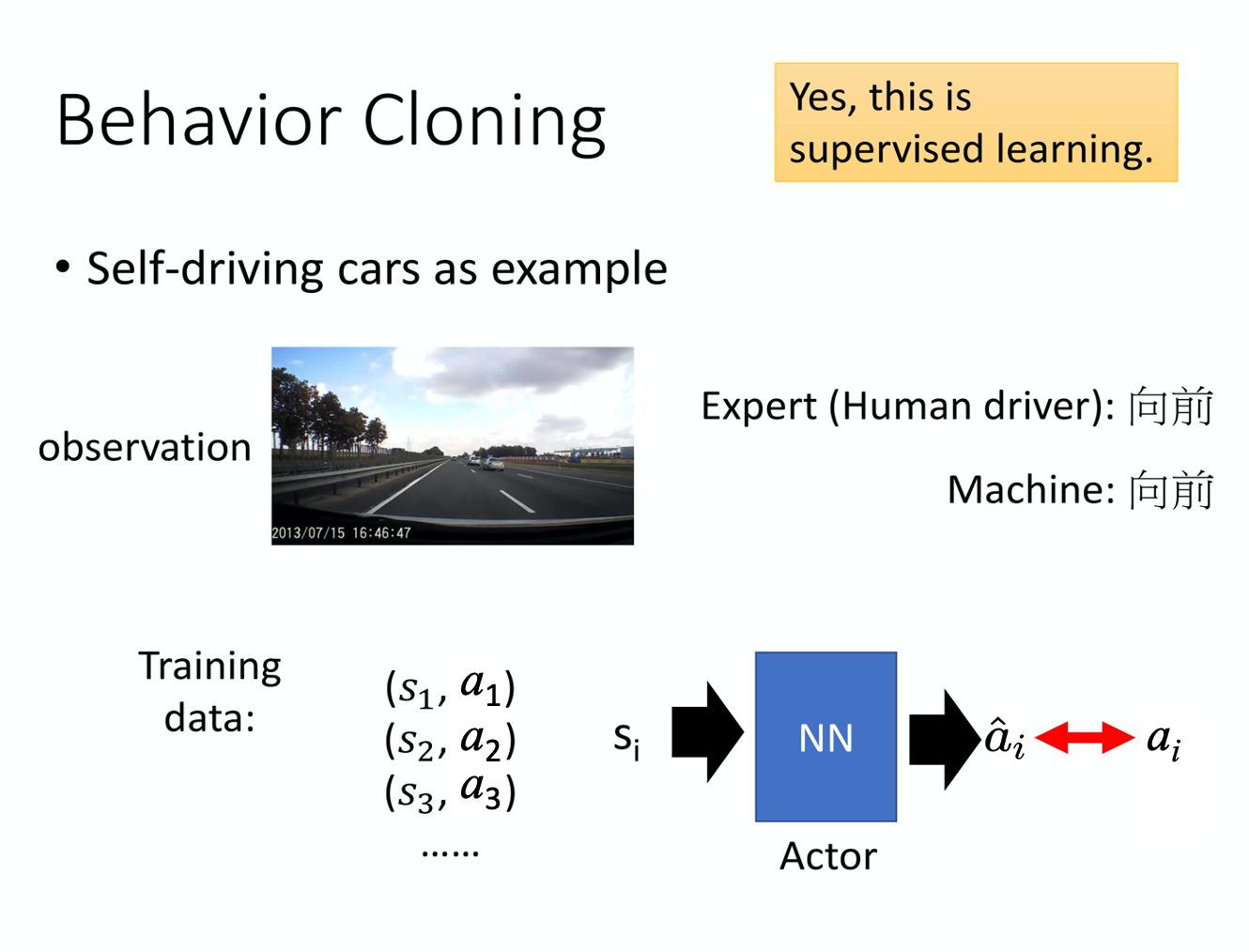 Behavior Cloning

Yes, this is supervised learning.

• Self-driving cars as example

observation

2013/07/15 16:46:47

Expert (Human driver): 向前

Machine: 向前

Training data:

$(s_1, a_1)$
$(s_2, a_2)$
$(s_3, a_3)$
……

$s_i$

NN

Actor

$\hat{a}_i$

$a_i$